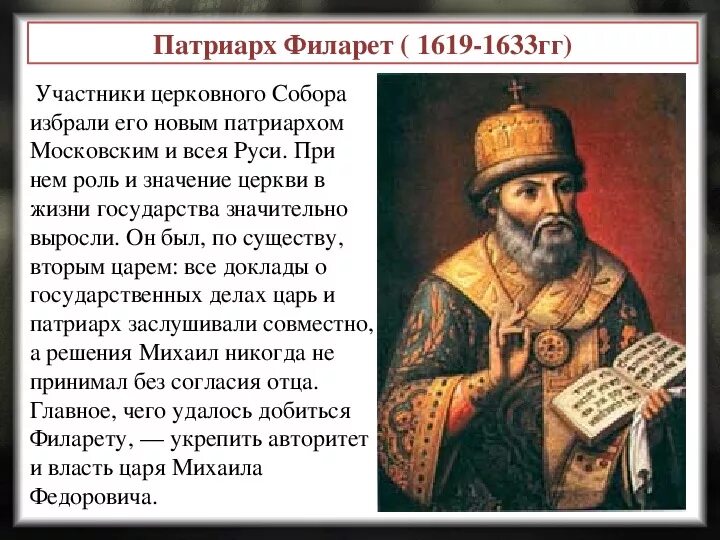 Патриарх Филарет ( 1619-1633гг)

Участники церковного Собора избрали его новым патриархом Московским и всея Руси. При нем роль и значение церкви в жизни государства значительно выросли. Он был, по существу, вторым царем: все доклады о государственных делах царь и патриарх заслушивали совместно, а решения Михаил никогда не принимал без согласия отца. Главное, чего удалось добиться Филарету, — укрепить авторитет и власть царя Михаила Федоровича.